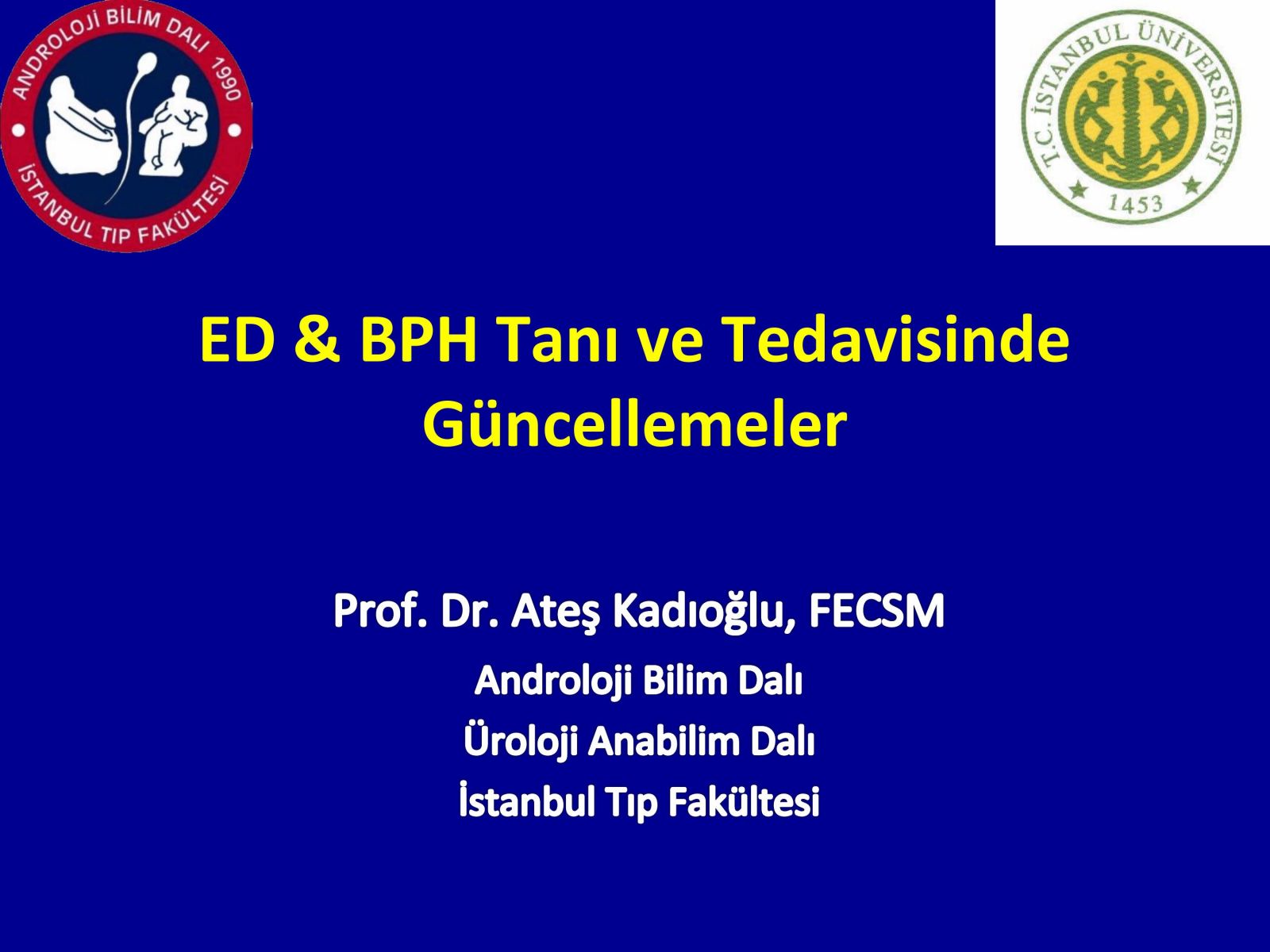 ANDROLOJİ BİLİM DALI 1990
İSTANBUL TIP FAKÜLTESİ

T.C. İSTANBUL ÜNİVERSİTESİ
1453

ED & BPH Tanı ve Tedavisinde Güncellemeler

Prof. Dr. Ateş Kadıoğlu, FECSM

Androloji Bilim Dalı

Üroloji Anabilim Dalı

İstanbul Tıp Fakültesi